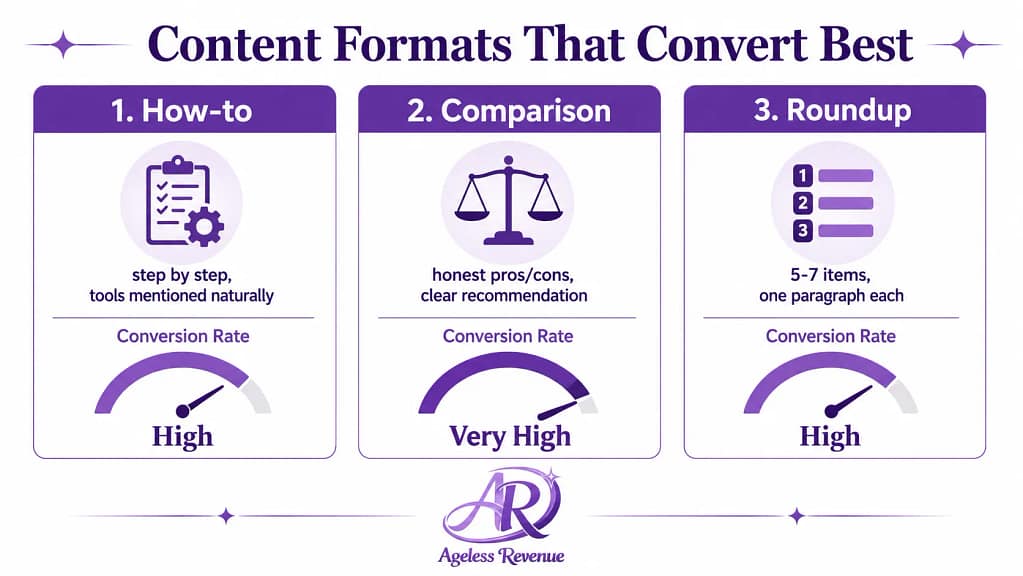 Content Formats That Convert Best

1. How-to

step by step, tools mentioned naturally

Conversion Rate

High

2. Comparison

honest pros/cons, clear recommendation

Conversion Rate

Very High

3. Roundup

1
2
3

5-7 items, one paragraph each

Conversion Rate

High

AR

Ageless Revenue